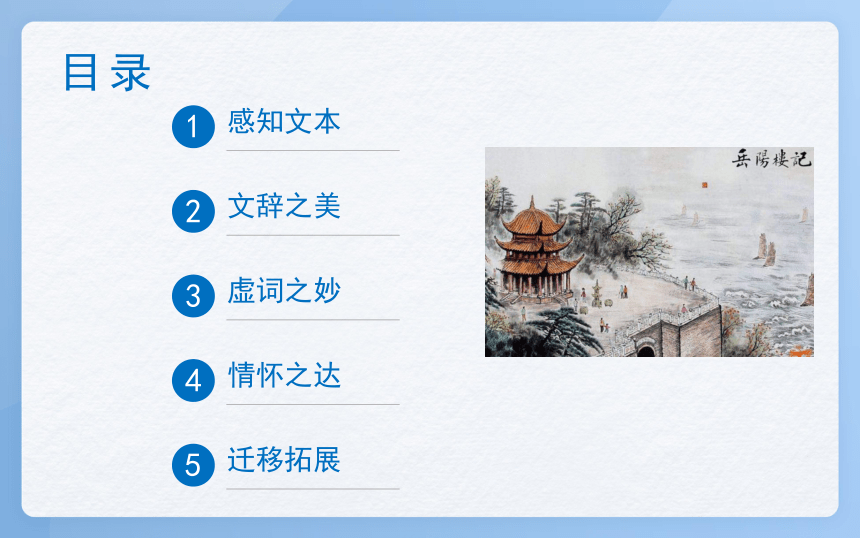 目录

1 感知文本

2 文辞之美

3 虚词之妙

4 情怀之达

5 迁移拓展

岳陽樓記